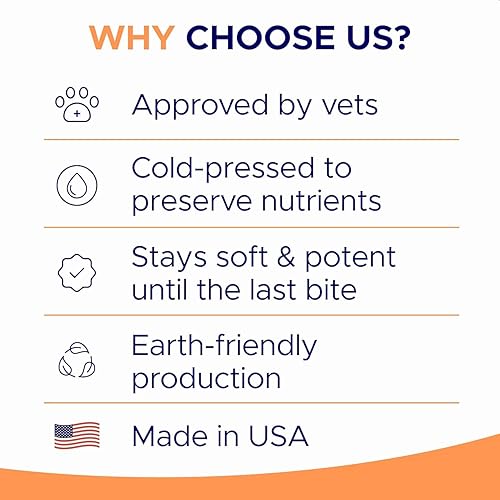 WHY CHOOSE US?

Approved by vets

Cold-pressed to preserve nutrients

Stays soft & potent until the last bite

Earth-friendly production

Made in USA